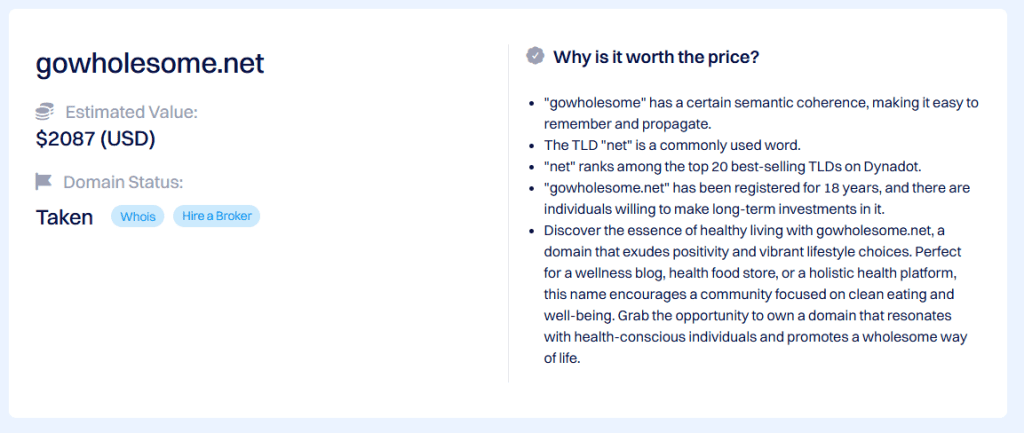 gowholesome.net

Estimated Value:

$2087 (USD)

Domain Status:

Taken Whois Hire a Broker

Why is it worth the price?

- "gowholesome" has a certain semantic coherence, making it easy to remember and propagate.
- The TLD "net" is a commonly used word.
- "net" ranks among the top 20 best-selling TLDs on Dynadot.
- "gowholesome.net" has been registered for 18 years, and there are individuals willing to make long-term investments in it.
- Discover the essence of healthy living with gowholesome.net, a domain that exudes positivity and vibrant lifestyle choices. Perfect for a wellness blog, health food store, or a holistic health platform, this name encourages a community focused on clean eating and well-being. Grab the opportunity to own a domain that resonates with health-conscious individuals and promotes a wholesome way of life.